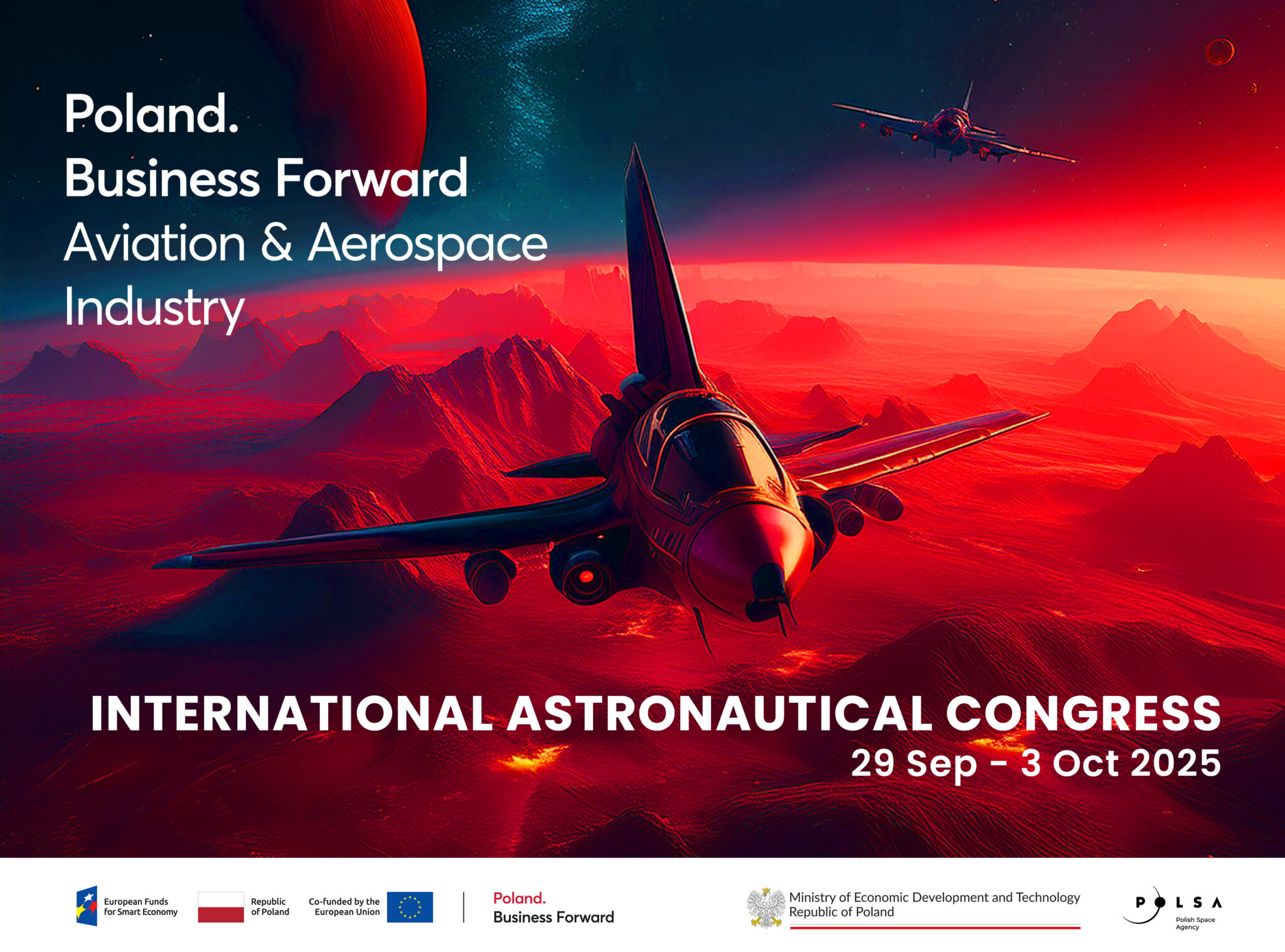 Poland.
Business Forward
Aviation & Aerospace Industry

INTERNATIONAL ASTRONAUTICAL CONGRESS
29 Sep - 3 Oct 2025

European Funds for Smart Economy
Republic of Poland
Co-funded by the European Union
Poland.
Business Forward
Ministry of Economic Development and Technology
Republic of Poland
POLSA
Polish Space Agency